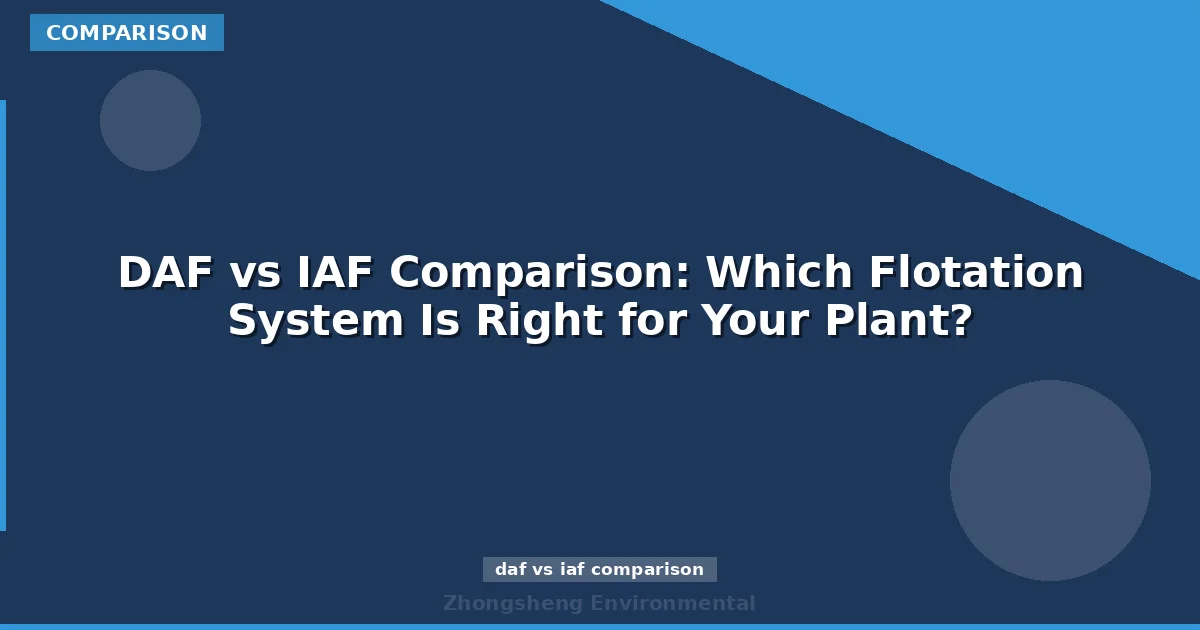 COMPARISON

DAF vs IAF Comparison: Which Flotation System Is Right for Your Plant?

daf vs iaf comparison

Zhongsheng Environmental